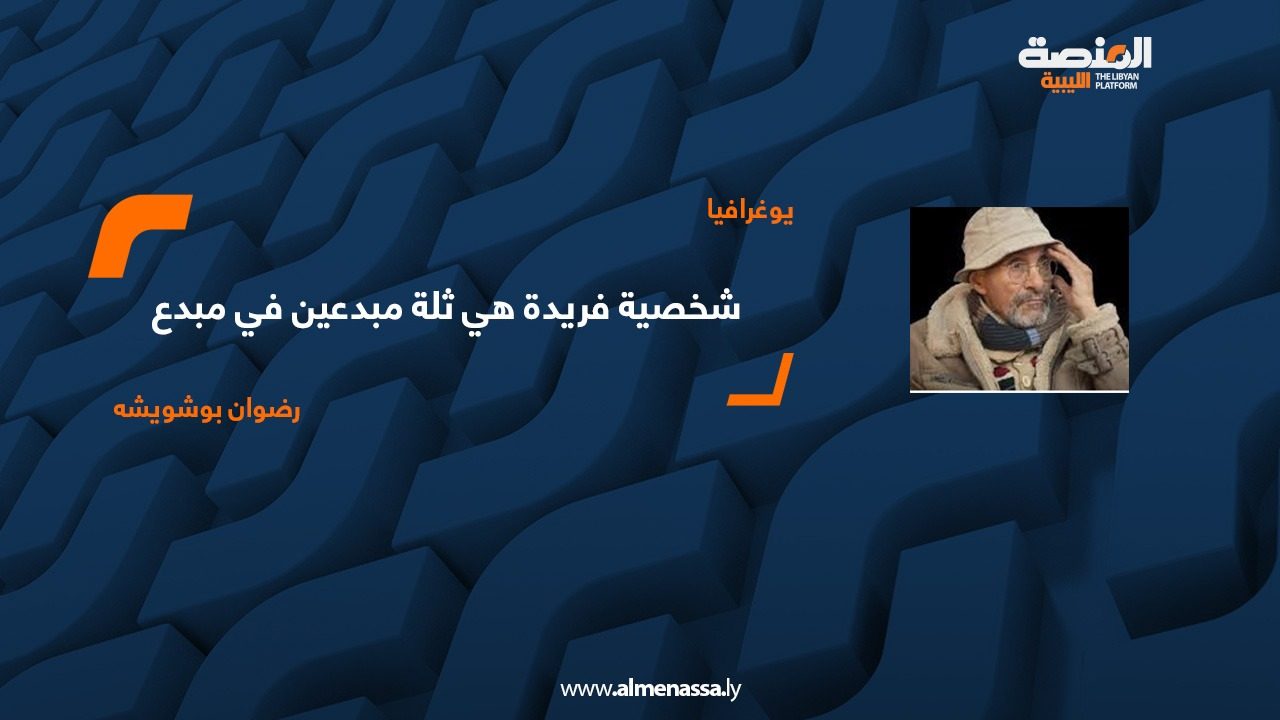 المنصة الليبية
THE LIBYAN PLATFORM

يوغرافيا

شخصية فريدة هي ثلة مبدعين في مبدع

رضوان بوشويشه

www.almenassa.ly